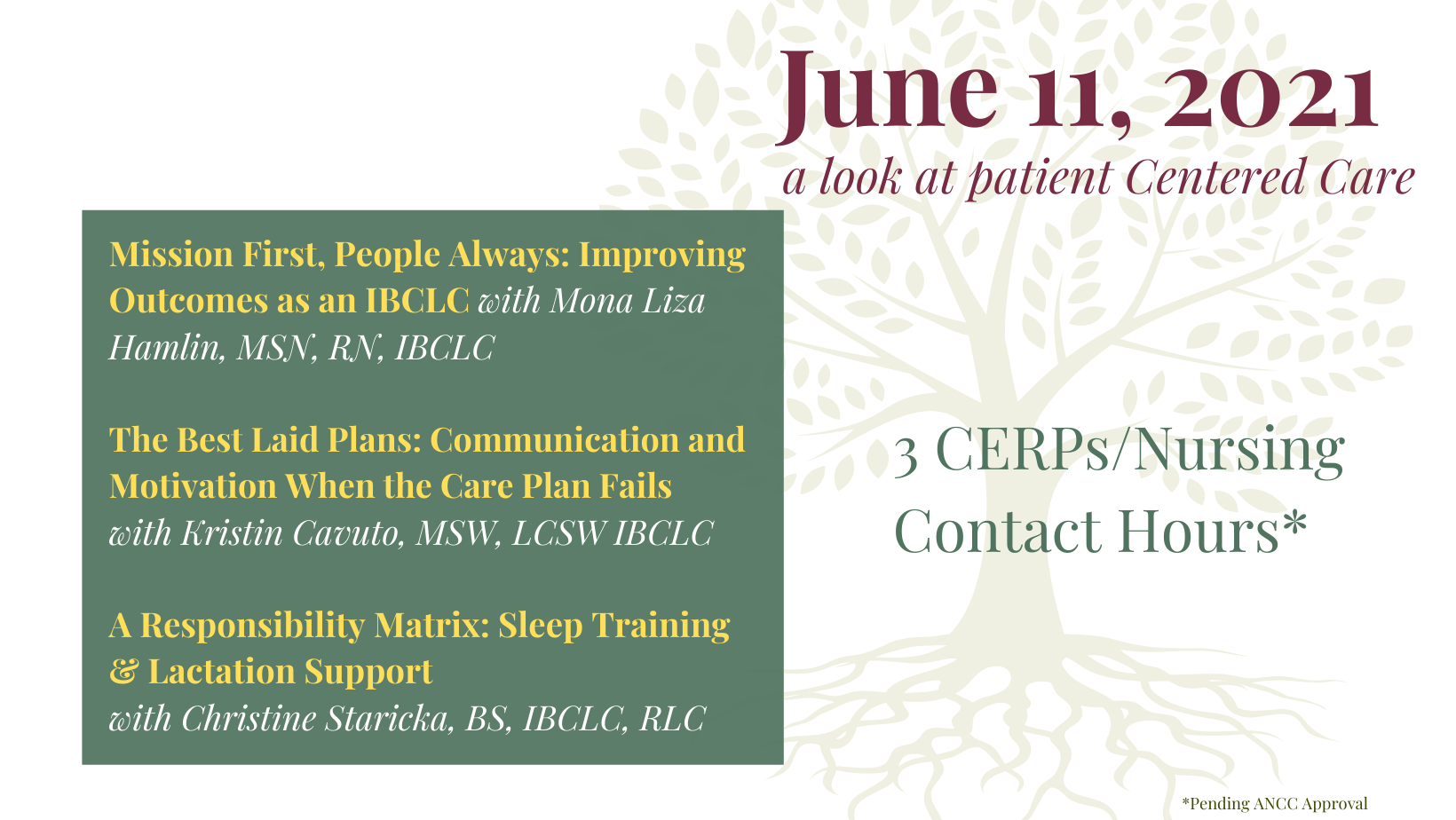 June 11, 2021
a look at patient Centered Care

Mission First, People Always: Improving Outcomes as an IBCLC with Mona Liza Hamlin, MSN, RN, IBCLC

The Best Laid Plans: Communication and Motivation When the Care Plan Fails with Kristin Cavuto, MSW, LCSW IBCLC

A Responsibility Matrix: Sleep Training & Lactation Support with Christine Staricka, BS, IBCLC, RLC

3 CERPs/Nursing Contact Hours*

*Pending ANCC Approval